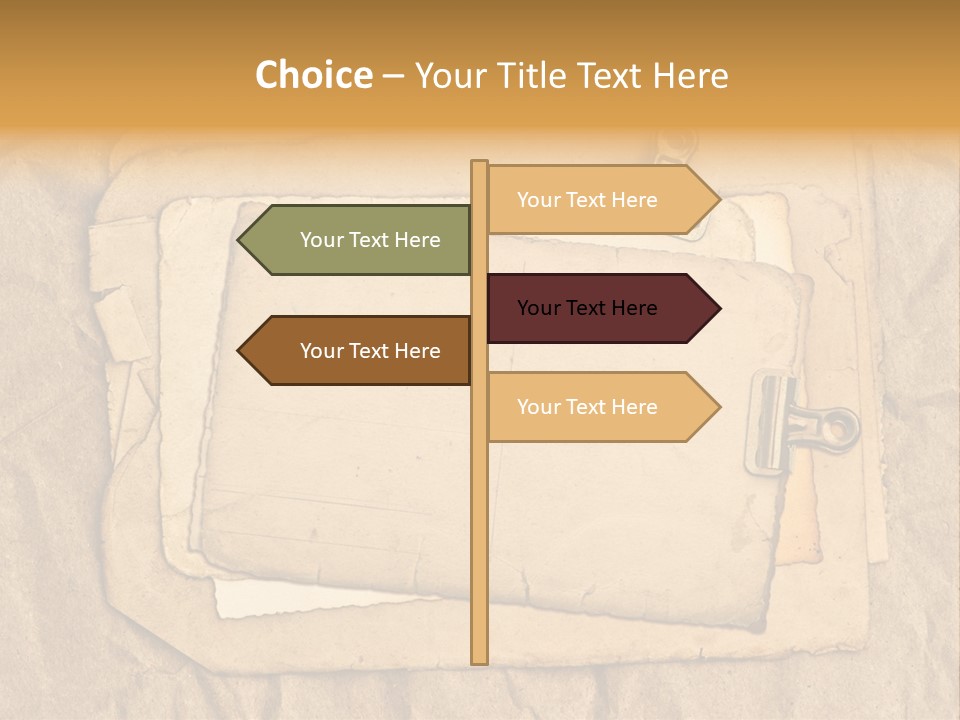 Choice – Your Title Text Here

Your Text Here

Your Text Here

Your Text Here

Your Text Here

Your Text Here